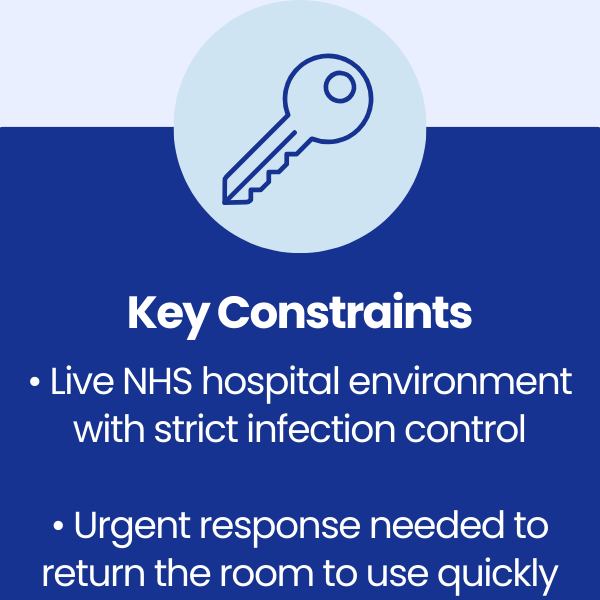 Key Constraints

• Live NHS hospital environment with strict infection control

• Urgent response needed to return the room to use quickly